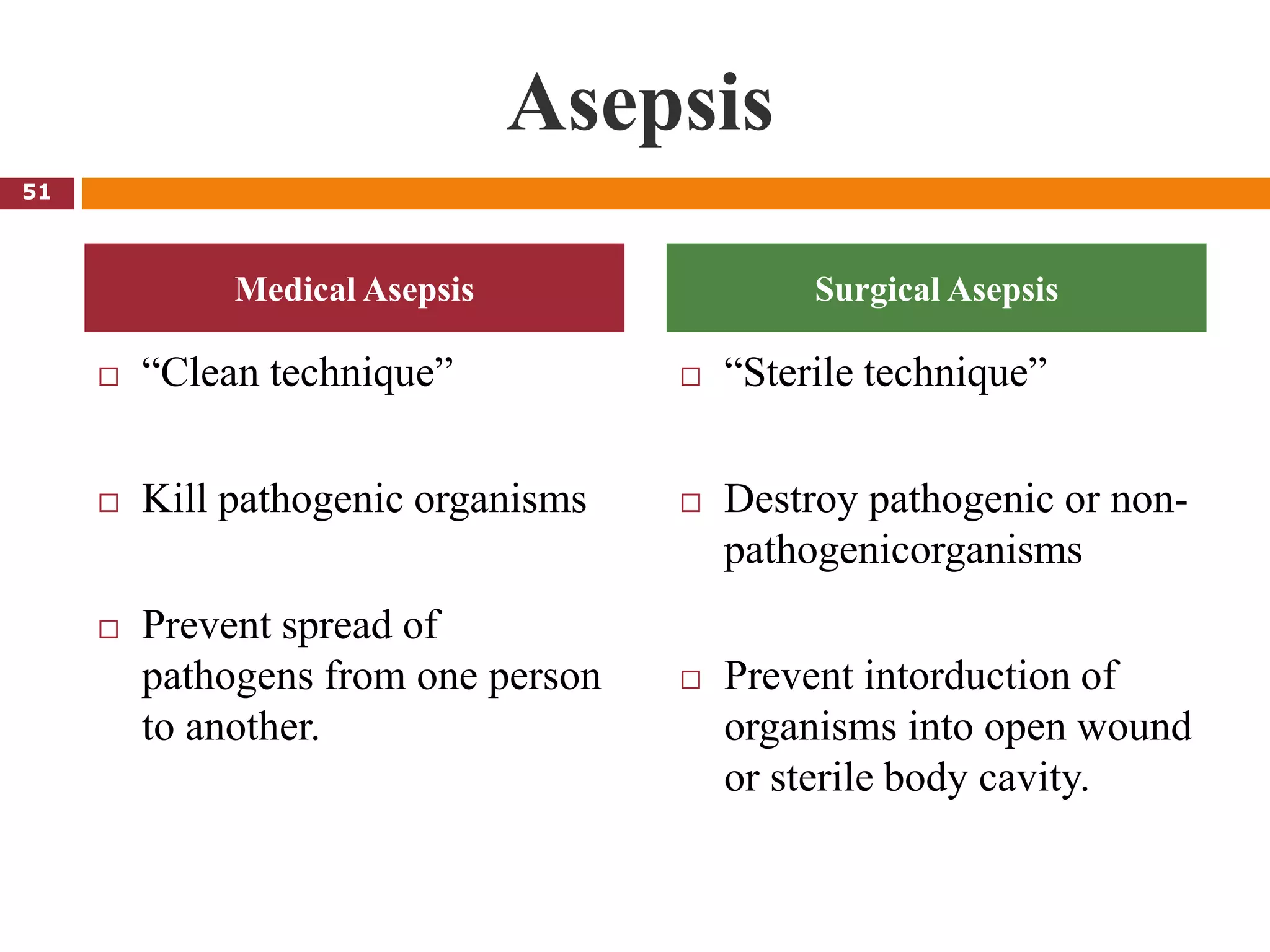 Asepsis

51

Medical Asepsis

□ “Clean technique”

□ Kill pathogenic organisms

□ Prevent spread of pathogens from one person to another.

Surgical Asepsis

□ “Sterile technique”

□ Destroy pathogenic or non-pathogenicorganisms

□ Prevent intorduction of organisms into open wound or sterile body cavity.